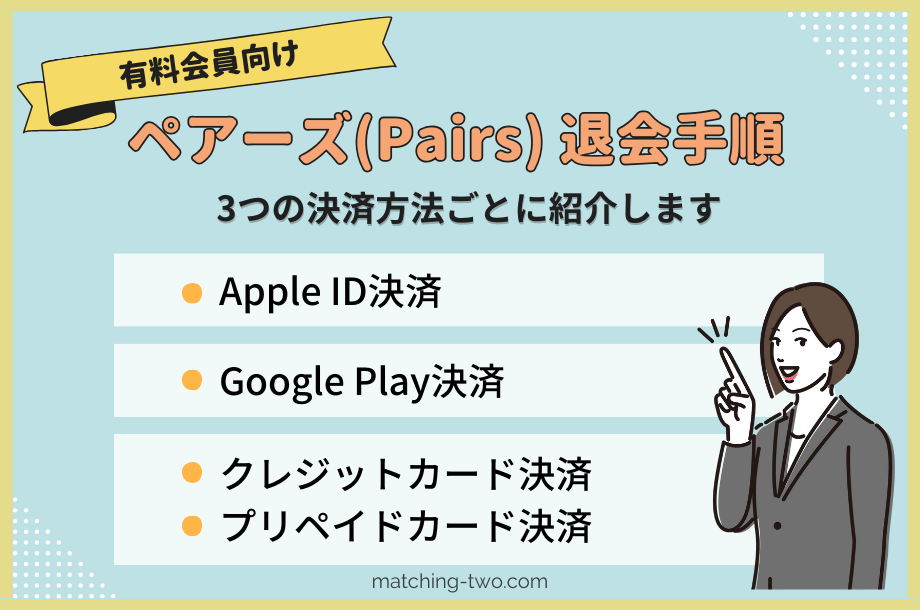 有料会員向け

ペアーズ(Pairs) 退会手順

3つの決済方法ごとに紹介します

● Apple ID決済

● Google Play決済

● クレジットカード決済
● プリペイドカード決済

matching-two.com